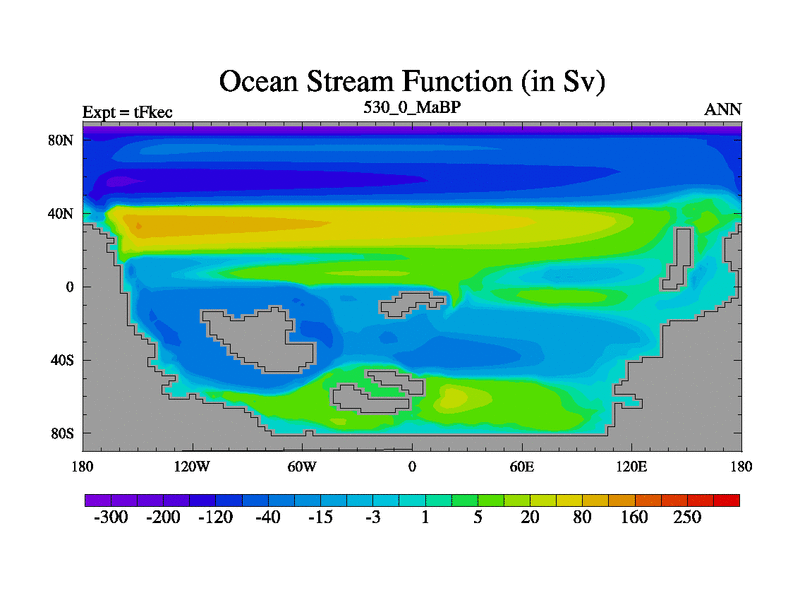 Ocean Stream Function (in Sv)

Expt = tFkec

530_0_MaBP

ANN

80N
40N
0
40S
80S

180
120W
60W
0
60E
120E
180

-300
-200
-120
-40
-15
-3
1
5
20
80
160
250